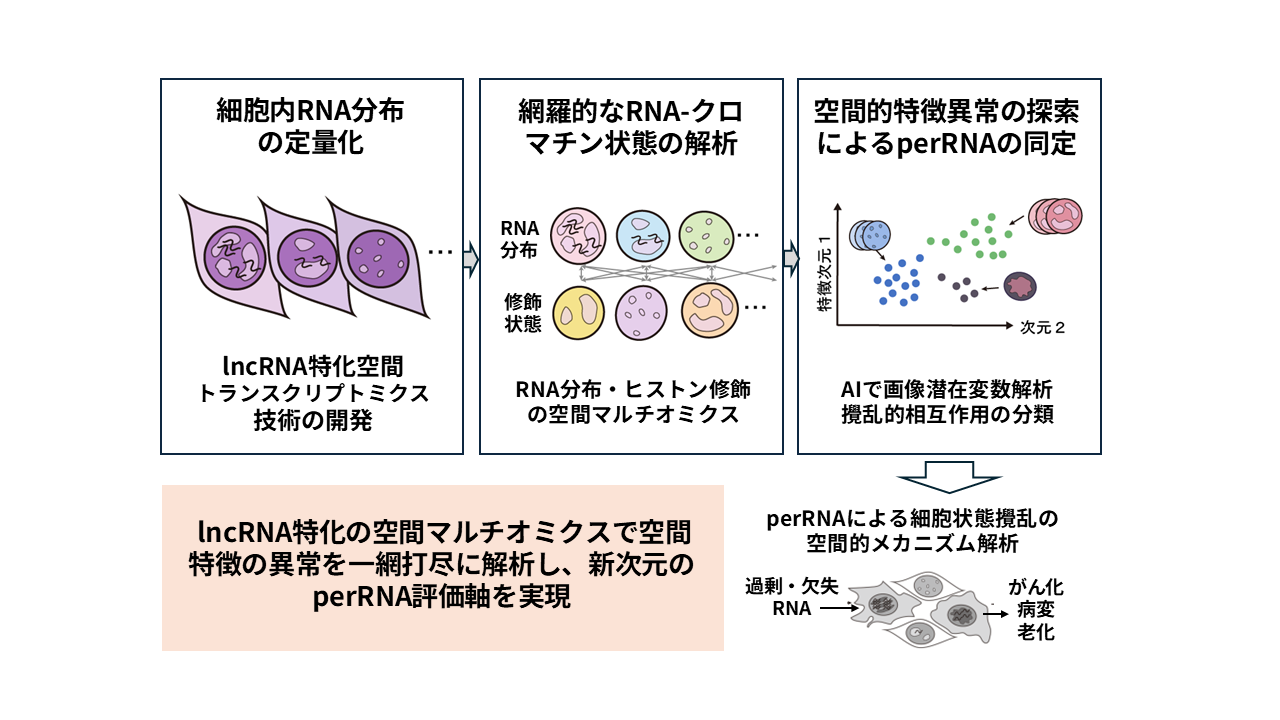 細胞内RNA分布の定量化

…

lncRNA特化空間トランスクリプトミクス技術の開発

網羅的なRNA-クロマチン状態の解析

RNA分布

…

修飾状態

…

RNA分布・ヒストン修飾の空間マルチオミクス

空間的特徴異常の探索によるperRNAの同定

特徴次元１

次元２

AIで画像潜在変数解析
撹乱的相互作用の分類

lncRNA特化の空間マルチオミクスで空間特徴の異常を一網打尽に解析し、新次元のperRNA評価軸を実現

perRNAによる細胞状態撹乱の空間的メカニズム解析

過剰・欠失RNA

がん化
病変
老化